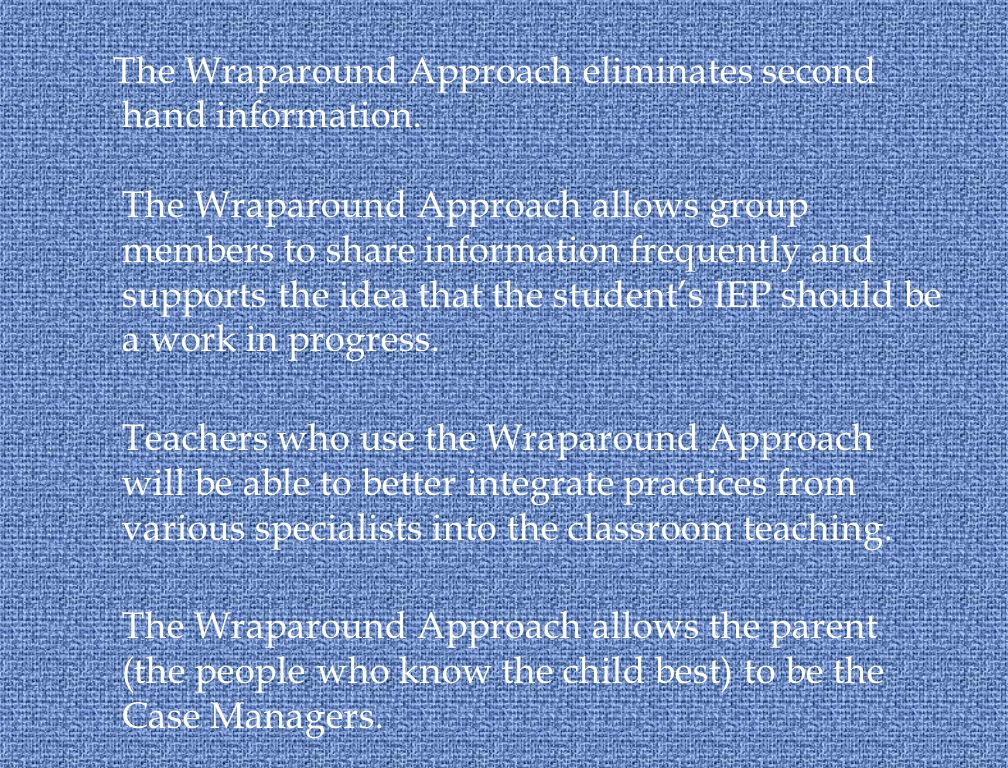 The Wraparound Approach eliminates second hand information.

The Wraparound Approach allows group members to share information frequently and supports the idea that the student's IEP should be a work in progress.

Teachers who use the Wraparound Approach will be able to better integrate practices from various specialists into the classroom teaching.

The Wraparound Approach allows the parent (the people who know the child best) to be the Case Managers.